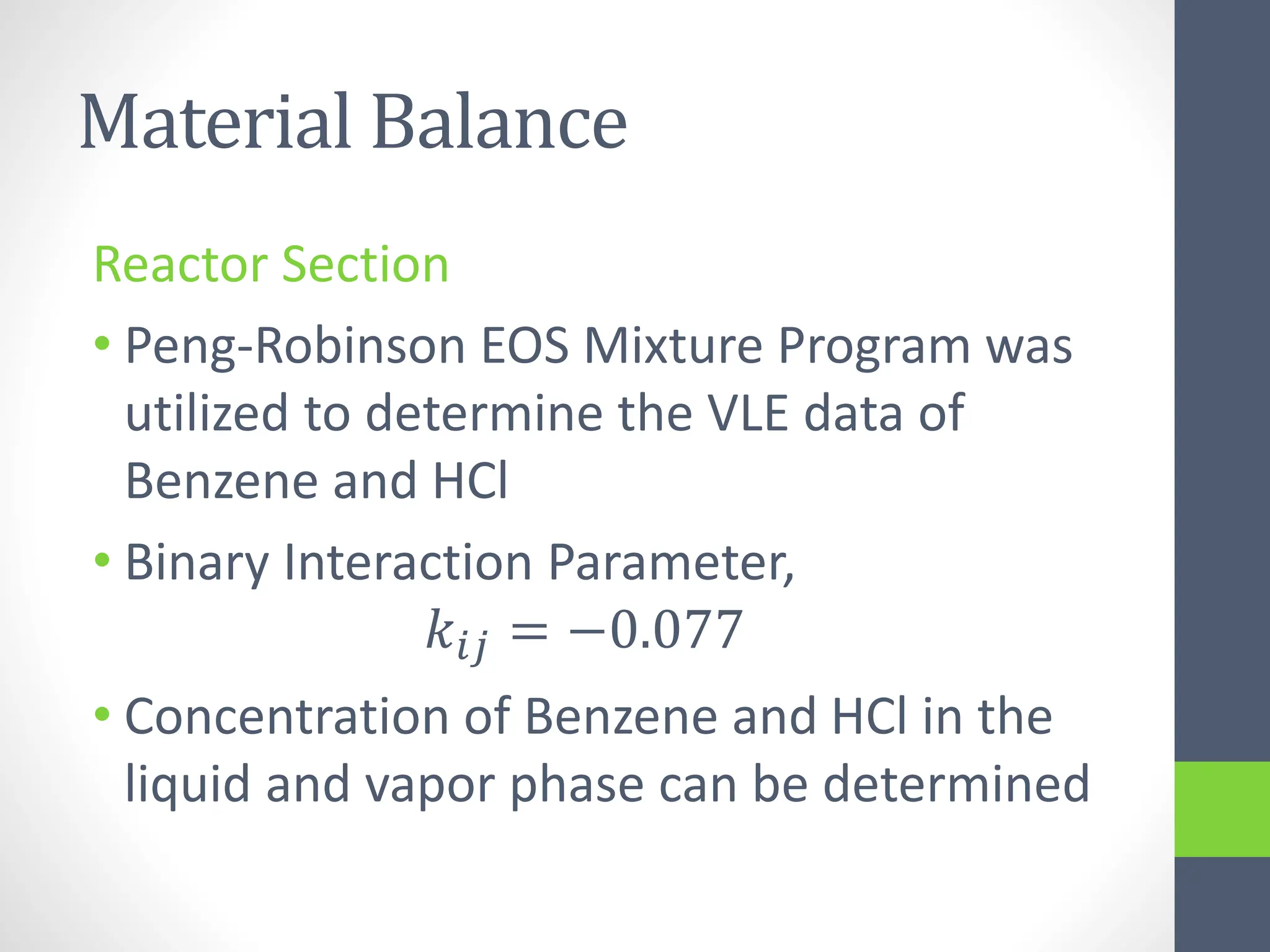 Material Balance

Reactor Section

• Peng-Robinson EOS Mixture Program was utilized to determine the VLE data of Benzene and HCl

• Binary Interaction Parameter,
$k_{ij} = -0.077$

• Concentration of Benzene and HCl in the liquid and vapor phase can be determined